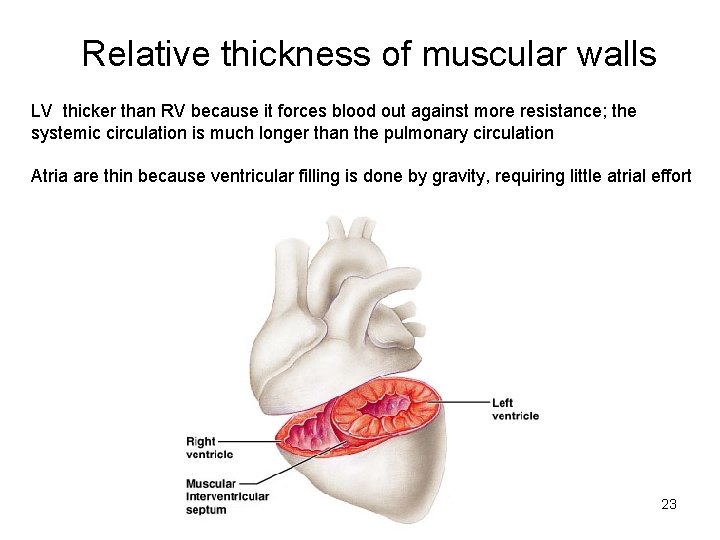 Relative thickness of muscular walls

LV thicker than RV because it forces blood out against more resistance; the systemic circulation is much longer than the pulmonary circulation

Atria are thin because ventricular filling is done by gravity, requiring little atrial effort

Left ventricle

Right ventricle

Muscular interventricular septum

23